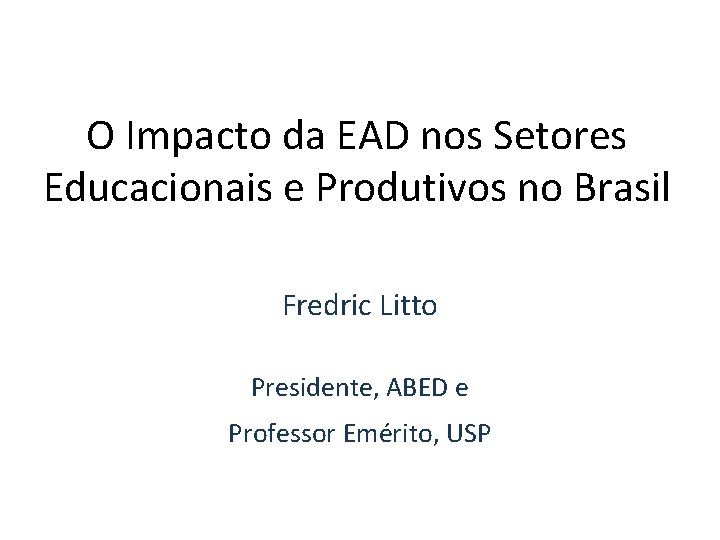 O Impacto da EAD nos Setores Educacionais e Produtivos no Brasil

Fredric Litto

Presidente, ABED e

Professor Emérito, USP